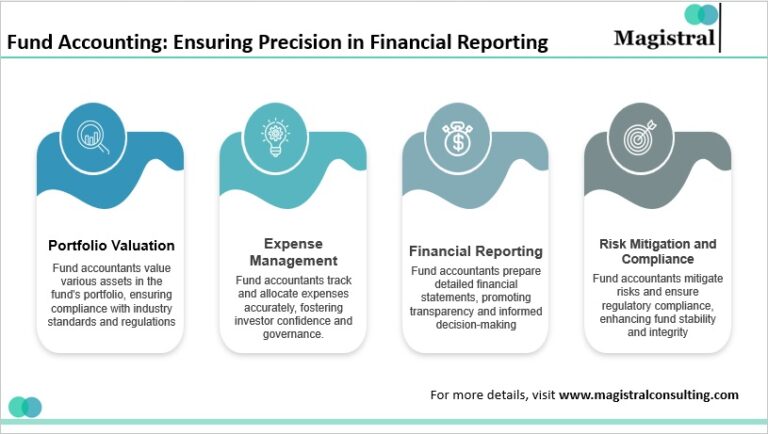 Fund Accounting: Ensuring Precision in Financial Reporting

Magistral

Portfolio Valuation

Fund accountants value various assets in the fund's portfolio, ensuring compliance with industry standards and regulations

Expense Management

Fund accountants track and allocate expenses accurately, fostering investor confidence and governance.

Financial Reporting

Fund accountants prepare detailed financial statements, promoting transparency and informed decision-making

Risk Mitigation and Compliance

Fund accountants mitigate risks and ensure regulatory compliance, enhancing fund stability and integrity

For more details, visit www.magistralconsulting.com